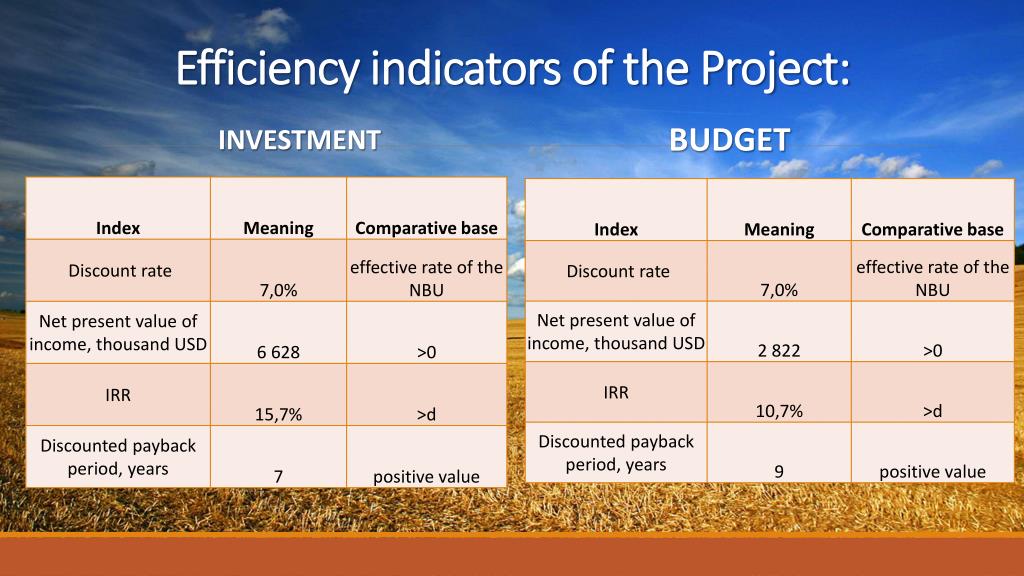 Efficiency indicators of the Project:

INVESTMENT

| Index | Meaning | Comparative base |
|---|---|---|
| Discount rate | 7,0% | effective rate of the NBU |
| Net present value of income, thousand USD | 6 628 | >0 |
| IRR | 15,7% | >d |
| Discounted payback period, years | 7 | positive value |

BUDGET

| Index | Meaning | Comparative base |
|---|---|---|
| Discount rate | 7,0% | effective rate of the NBU |
| Net present value of income, thousand USD | 2 822 | >0 |
| IRR | 10,7% | >d |
| Discounted payback period, years | 9 | positive value |